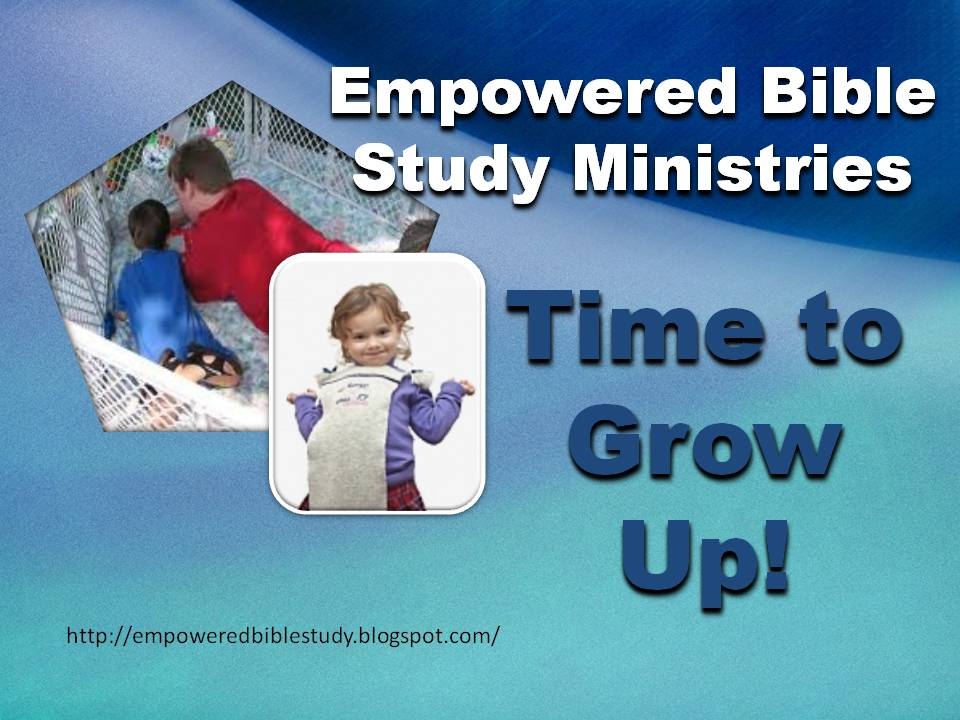 Empowered Bible Study Ministries

Time to Grow Up!

http://empoweredbiblestudy.blogspot.com/